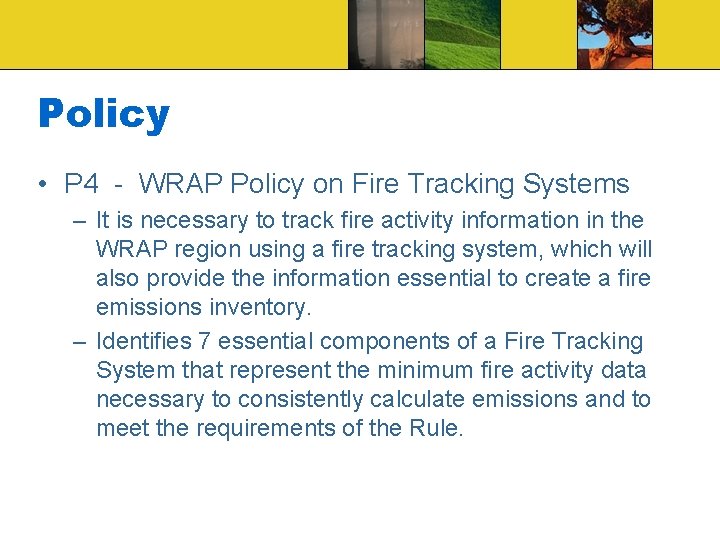 Policy

• P4 - WRAP Policy on Fire Tracking Systems

– It is necessary to track fire activity information in the WRAP region using a fire tracking system, which will also provide the information essential to create a fire emissions inventory.

– Identifies 7 essential components of a Fire Tracking System that represent the minimum fire activity data necessary to consistently calculate emissions and to meet the requirements of the Rule.